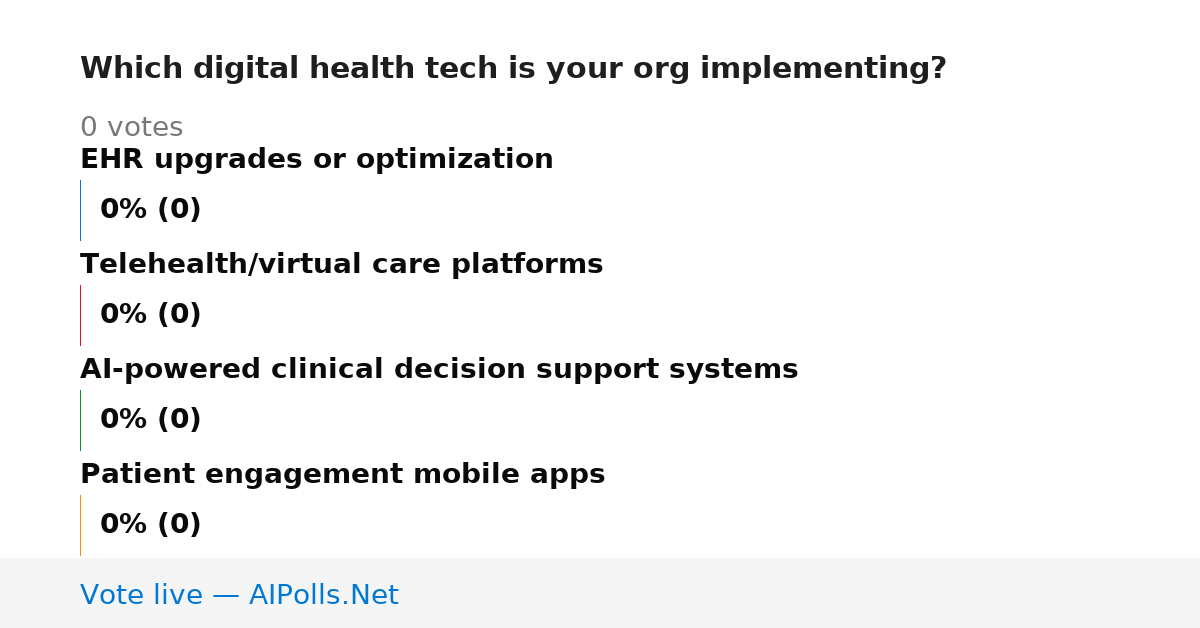 Which digital health tech is your org implementing?

0 votes

EHR upgrades or optimization

0% (0)

Telehealth/virtual care platforms

0% (0)

AI-powered clinical decision support systems

0% (0)

Patient engagement mobile apps

0% (0)

Vote live — AIPolls.Net